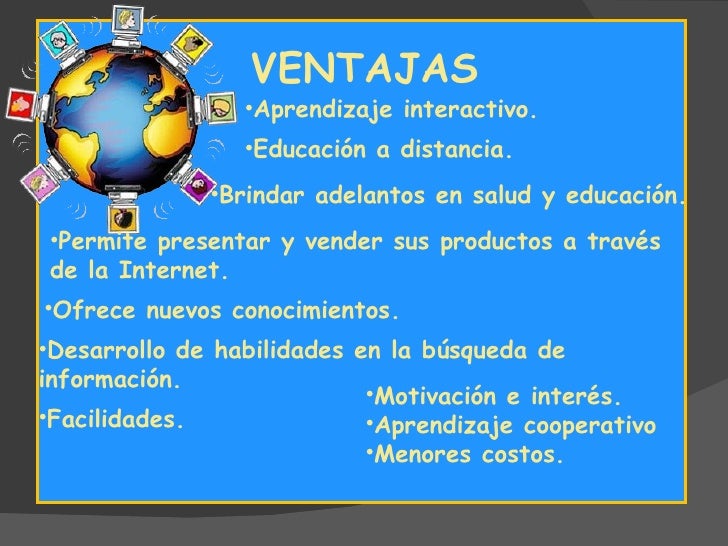 VENTAJAS

•Aprendizaje interactivo.

•Educación a distancia.

•Brindar adelantos en salud y educación.

•Permite presentar y vender sus productos a través de la Internet.

•Ofrece nuevos conocimientos.

•Desarrollo de habilidades en la búsqueda de información.

•Facilidades.

•Motivación e interés.
•Aprendizaje cooperativo
•Menores costos.